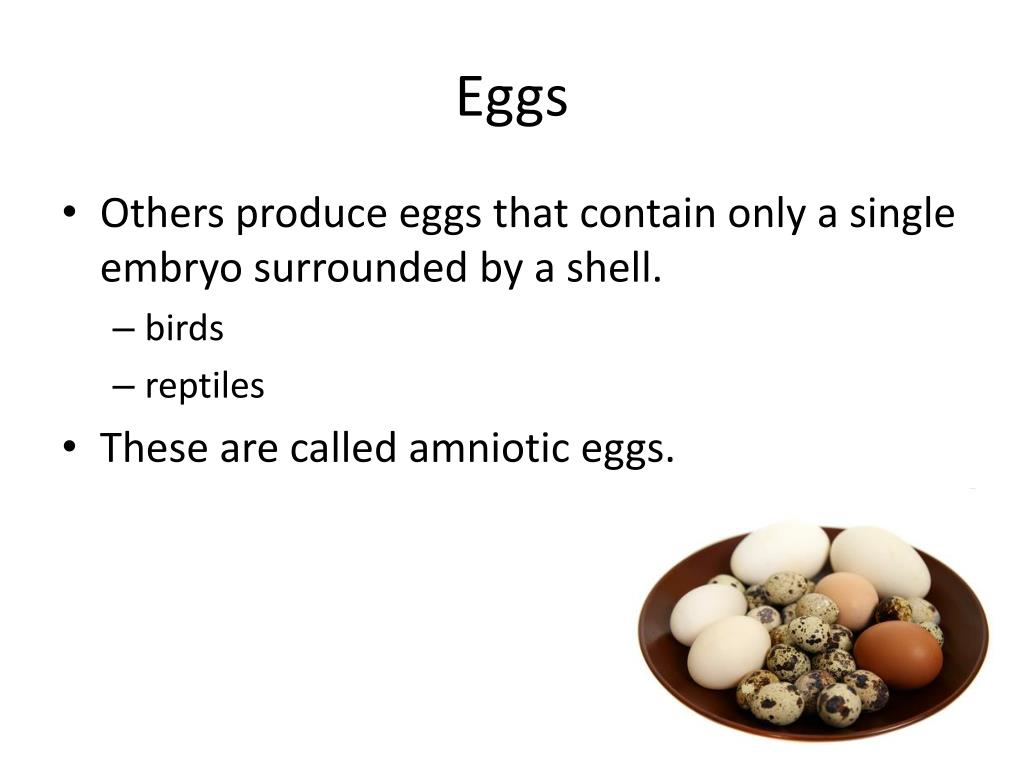 Eggs

• Others produce eggs that contain only a single embryo surrounded by a shell.
– birds
– reptiles
• These are called amniotic eggs.